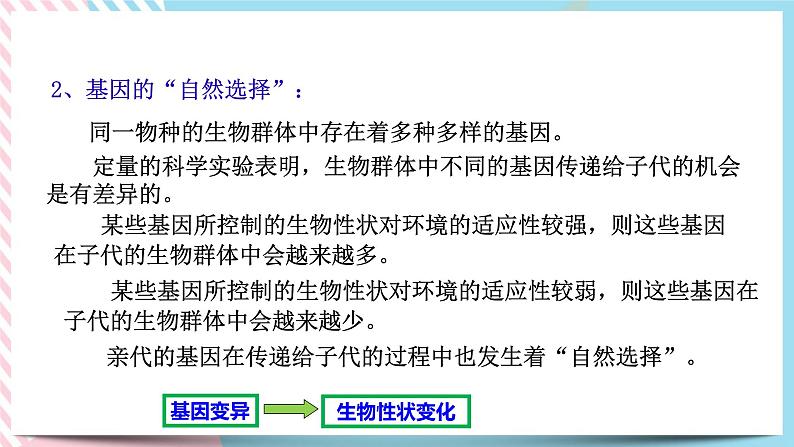 2、基因的“自然选择”：

同一物种的生物群体中存在着多种多样的基因。

定量的科学实验表明，生物群体中不同的基因传递给子代的机会是有差异的。

某些基因所控制的生物性状对环境的适应性较强，则这些基因在子代的生物群体中会越来越多。

某些基因所控制的生物性状对环境的适应性较弱，则这些基因在子代的生物群体中会越来越少。

亲代的基因在传递给子代的过程中也发生着“自然选择”。

基因变异

生物性状变化